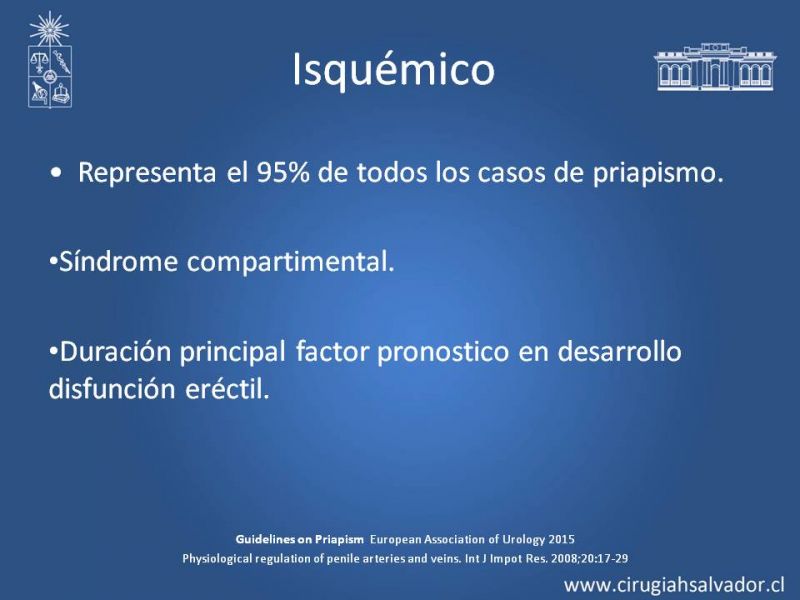 Isquémico

• Representa el 95% de todos los casos de priapismo.

•Síndrome compartimental.

•Duración principal factor pronostico en desarrollo disfunción eréctil.

Guidelines on Priapism European Association of Urology 2015
Physiological regulation of penile arteries and veins. Int J Impot Res. 2008;20:17-29

www.cirugiahsalvador.cl